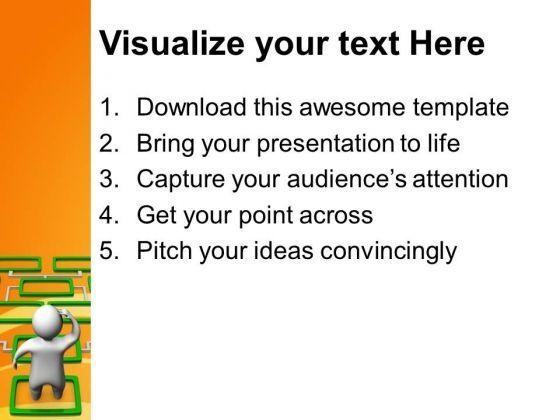 Visualize your text Here

1. Download this awesome template
2. Bring your presentation to life
3. Capture your audience's attention
4. Get your point across
5. Pitch your ideas convincingly